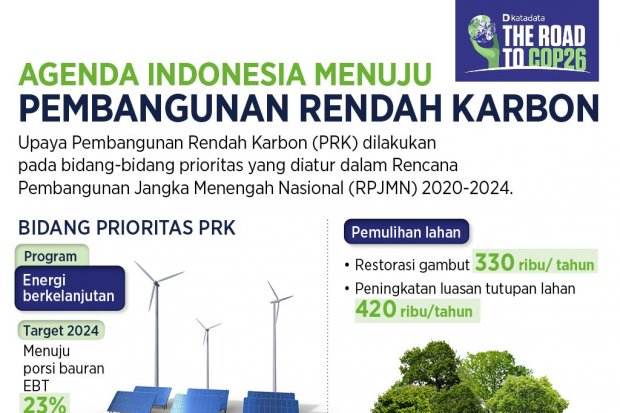 katadata
THE ROAD TO COP26

AGENDA INDONESIA MENUJU
PEMBANGUNAN RENDAH KARBON

Upaya Pembangunan Rendah Karbon (PRK) dilakukan pada bidang-bidang prioritas yang diatur dalam Rencana Pembangunan Jangka Menengah Nasional (RPJMN) 2020-2024.

BIDANG PRIORITAS PRK

Program

Energi berkelanjutan

Target 2024

Menuju porsi bauran EBT

23%

Pemulihan lahan

• Restorasi gambut 330 ribu/ tahun

• Peningkatan luasan tutupan lahan 420 ribu/tahun